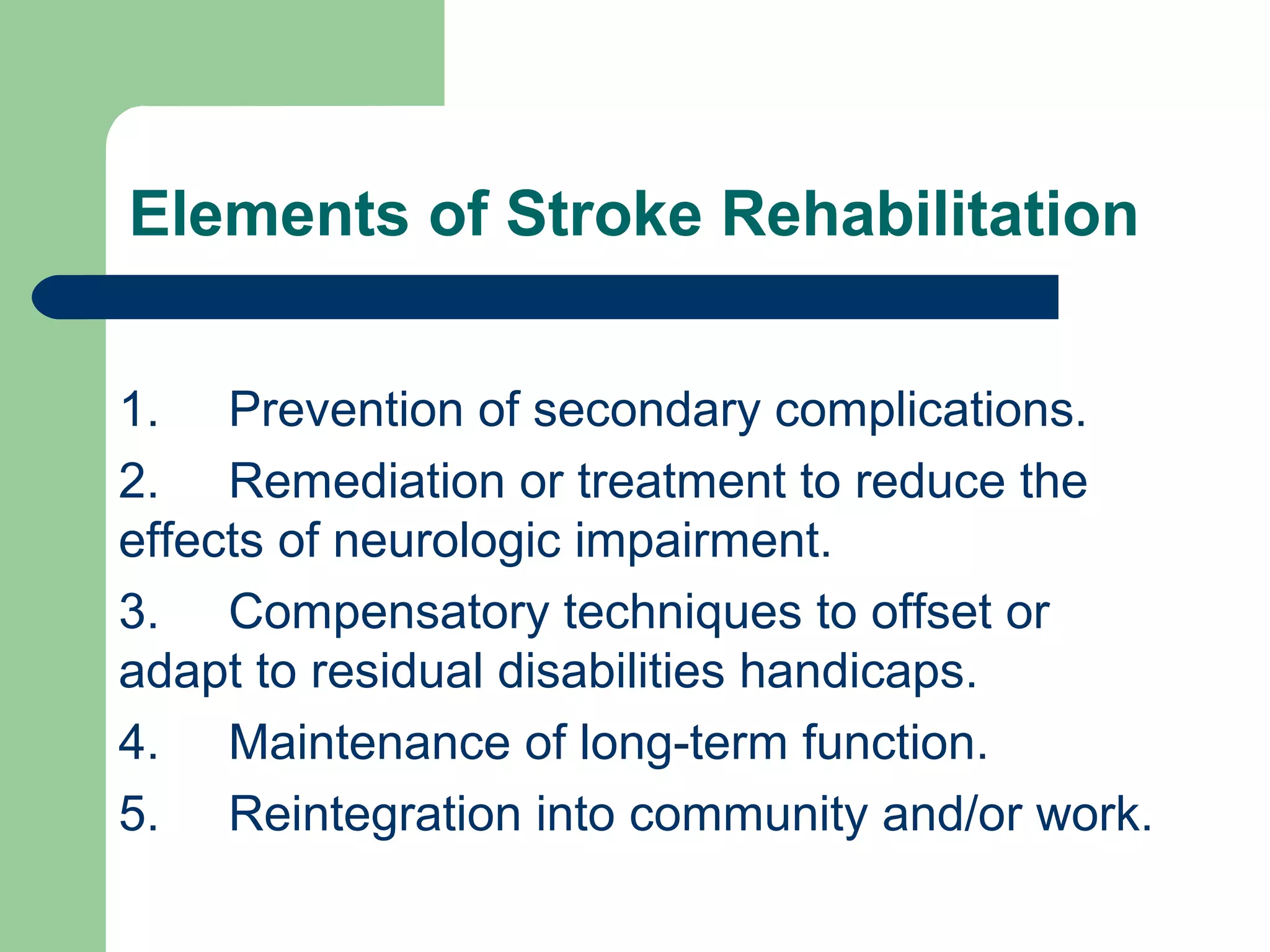 Elements of Stroke Rehabilitation

1. Prevention of secondary complications.

2. Remediation or treatment to reduce the effects of neurologic impairment.

3. Compensatory techniques to offset or adapt to residual disabilities handicaps.

4. Maintenance of long-term function.

5. Reintegration into community and/or work.